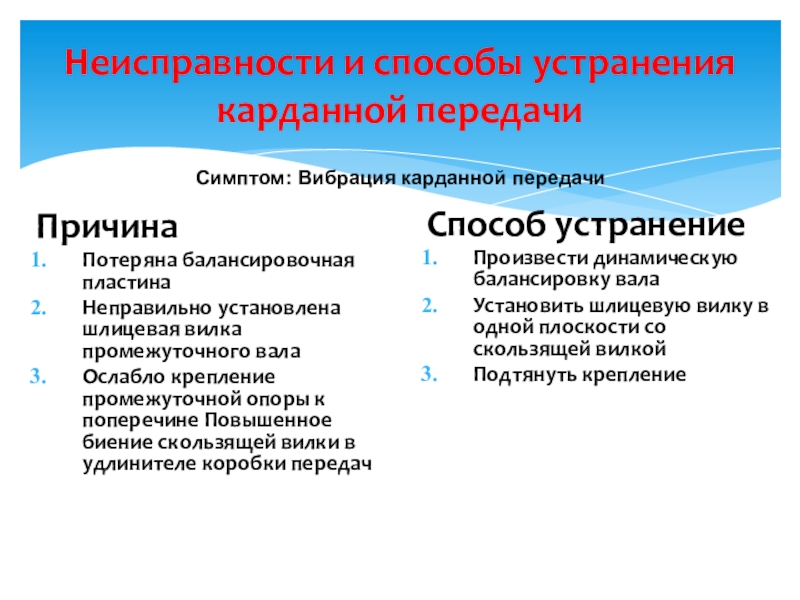 Неисправности и способы устранения карданной передачи

Симптом: Вибрация карданной передачи

Причина

1. Потеряна балансировочная пластина
2. Неправильно установлена шлицевая вилка промежуточного вала
3. Ослабло крепление промежуточной опоры к поперечине Повышенное биение скользящей вилки в удлинителе коробки передач

Способ устранение

1. Произвести динамическую балансировку вала
2. Установить шлицевую вилку в одной плоскости со скользящей вилкой
3. Подтянуть крепление